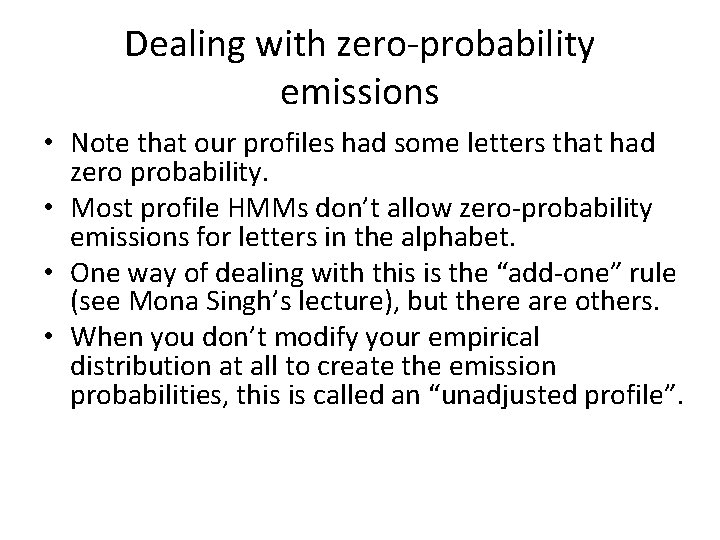 Dealing with zero-probability emissions

• Note that our profiles had some letters that had zero probability.
• Most profile HMMs don’t allow zero-probability emissions for letters in the alphabet.
• One way of dealing with this is the “add-one” rule (see Mona Singh’s lecture), but there are others.
• When you don’t modify your empirical distribution at all to create the emission probabilities, this is called an “unadjusted profile”.